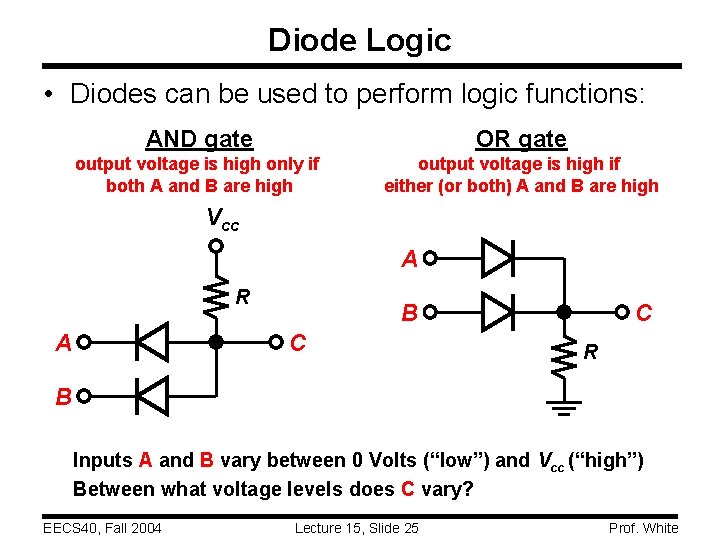 Diode Logic

• Diodes can be used to perform logic functions:

AND gate
output voltage is high only if both A and B are high

$V_{cc}$

R

A

C

B

OR gate
output voltage is high if either (or both) A and B are high

A

B

C

R

Inputs A and B vary between 0 Volts ("low") and $V_{cc}$ ("high")
Between what voltage levels does C vary?

EECS40, Fall 2004

Lecture 15, Slide 25

Prof. White